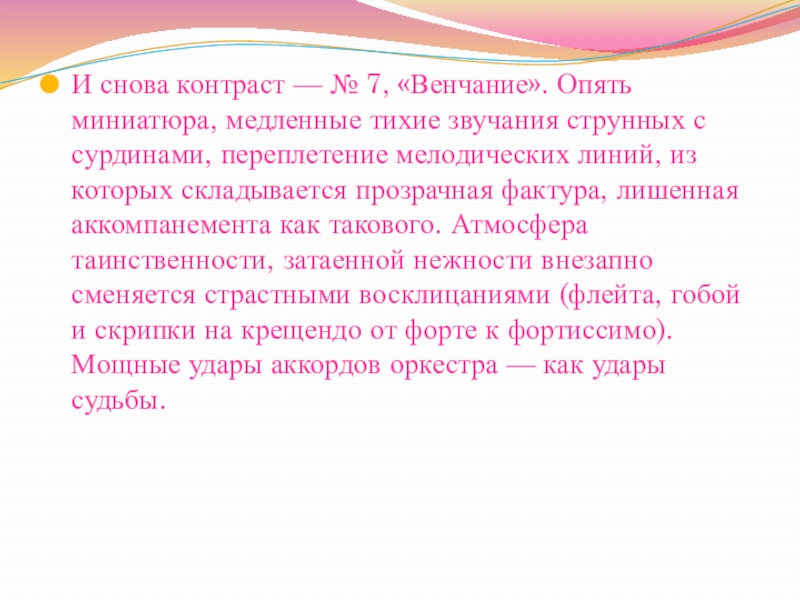 И снова контраст — № 7, «Венчание». Опять миниатюра, медленные тихие звучания струнных с сурдинами, переплетение мелодических линий, из которых складывается прозрачная фактура, лишенная аккомпанемента как такового. Атмосфера таинственности, затаенной нежности внезапно сменяется страстными восклицаниями (флейта, гобой и скрипки на крещендо от форте к фортиссимо). Мощные удары аккордов оркестра — как удары судьбы.